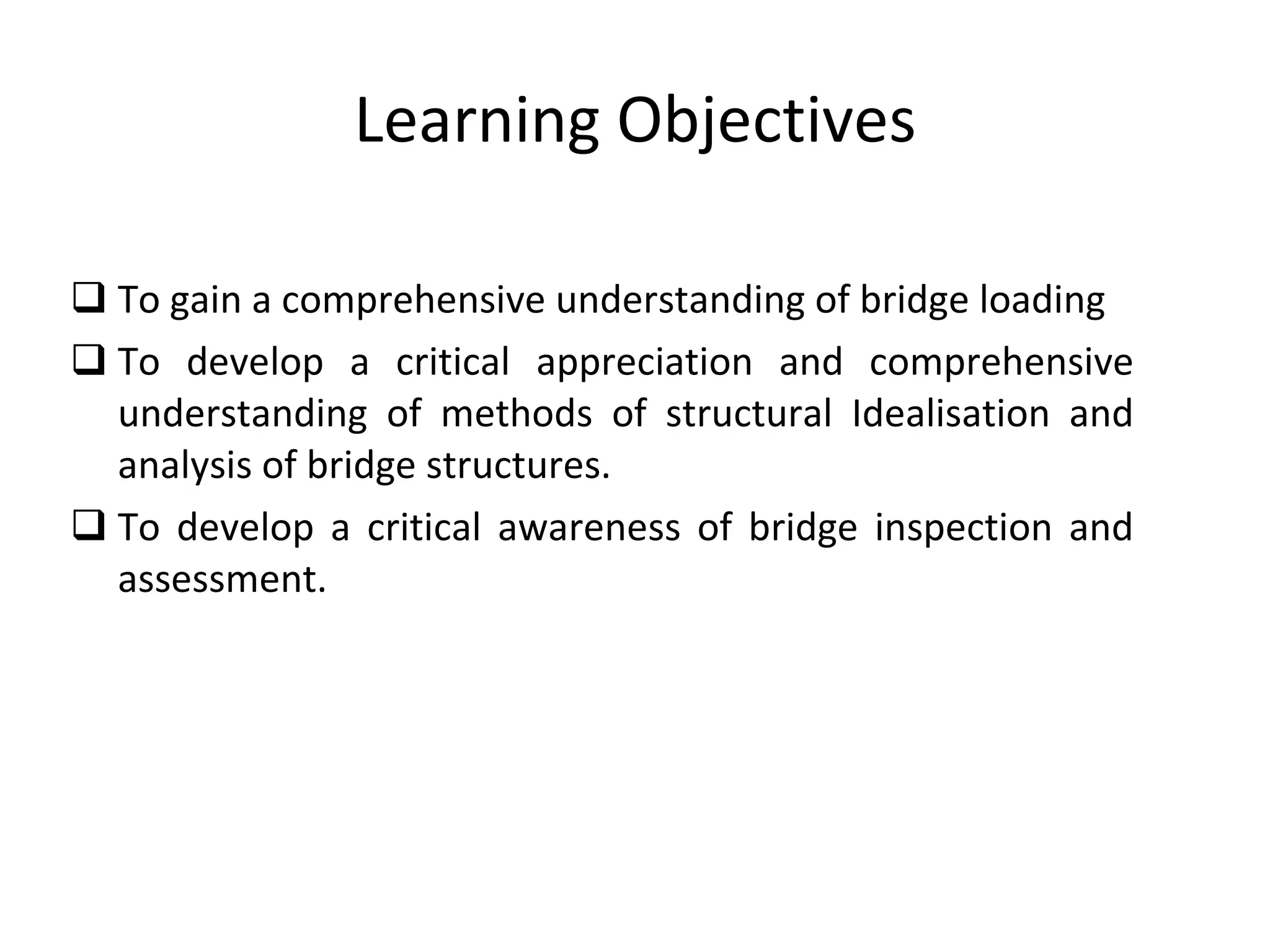 Learning Objectives

❑ To gain a comprehensive understanding of bridge loading

❑ To develop a critical appreciation and comprehensive understanding of methods of structural Idealisation and analysis of bridge structures.

❑ To develop a critical awareness of bridge inspection and assessment.